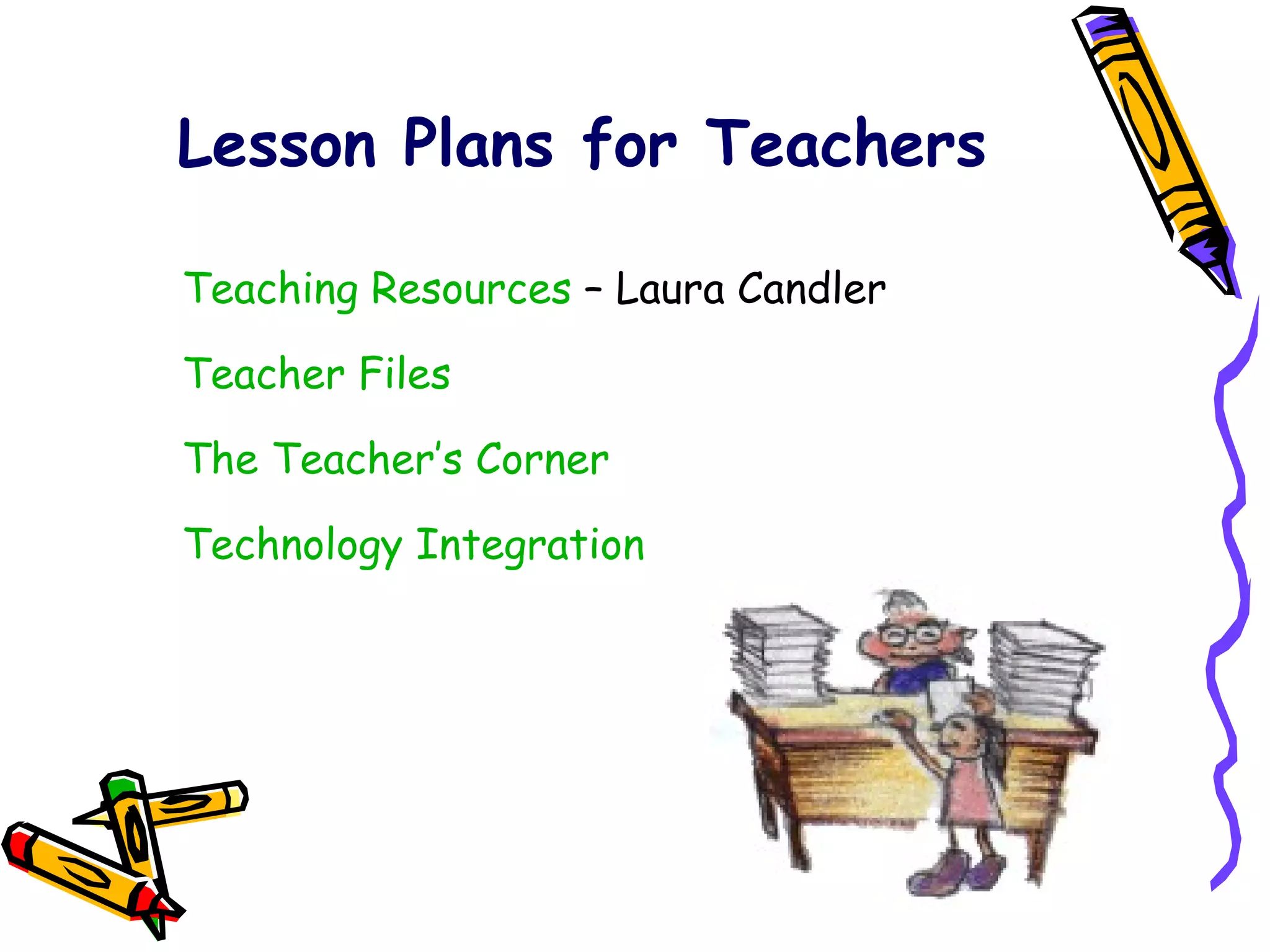 Lesson Plans for Teachers

Teaching Resources – Laura Candler

Teacher Files

The Teacher's Corner

Technology Integration